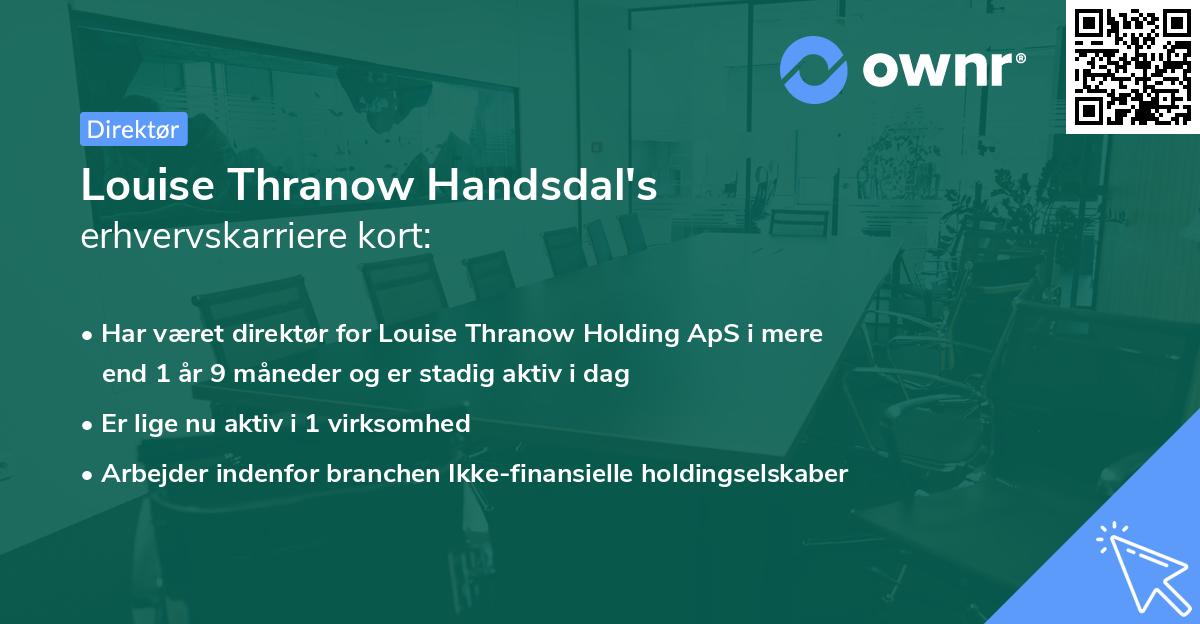 ownr®

Direktør

Louise Thranow Handsdal's erhvervskarriere kort:

• Har været direktør for Louise Thranow Holding ApS i mere end 1 år 9 måneder og er stadig aktiv i dag

• Er lige nu aktiv i 1 virksomhed

• Arbejder indenfor branchen Ikke-finansielle holdingselskaber